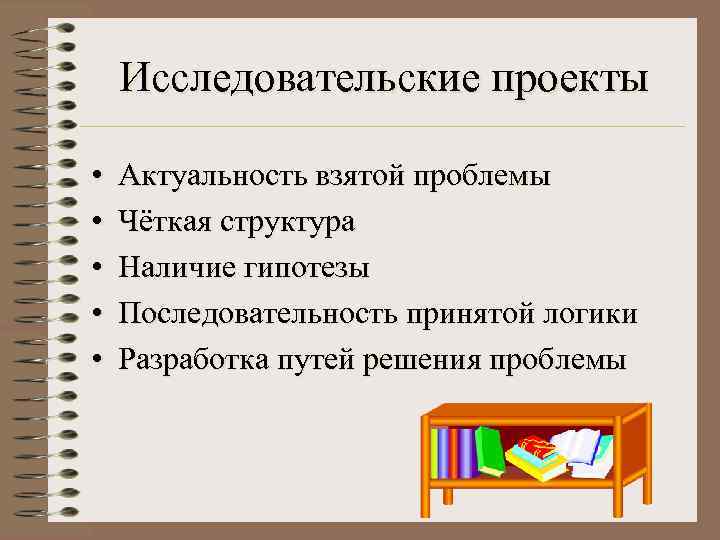 Исследовательские проекты

• Актуальность взятой проблемы
• Чёткая структура
• Наличие гипотезы
• Последовательность принятой логики
• Разработка путей решения проблемы